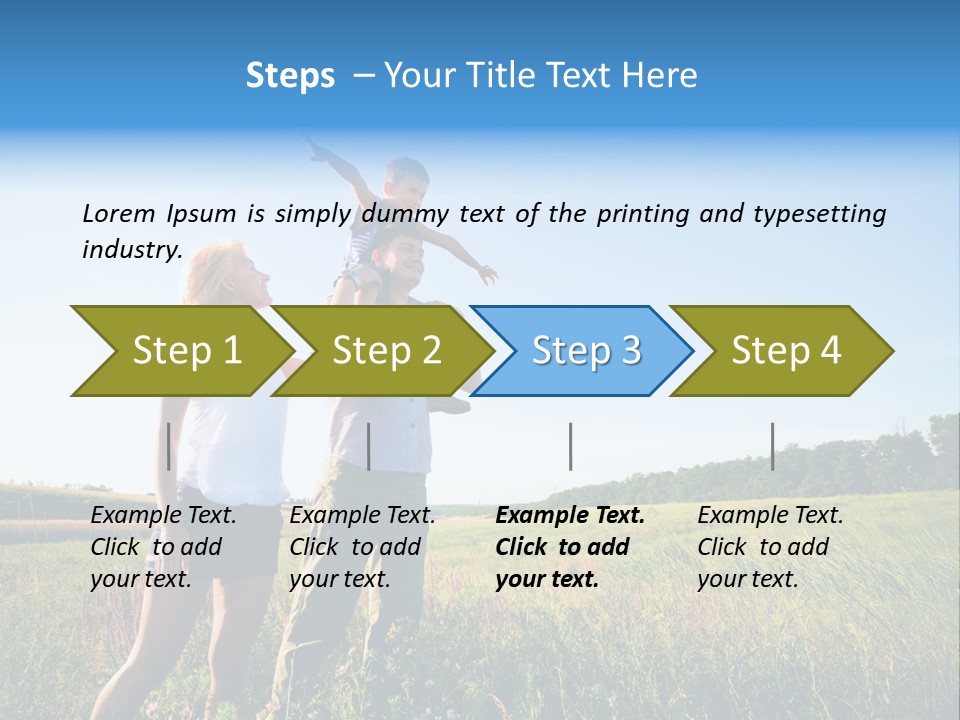 Steps – Your Title Text Here

Lorem Ipsum is simply dummy text of the printing and typesetting industry.

Step 1

Step 2

Step 3

Step 4

Example Text. Click to add your text.

Example Text. Click to add your text.

Example Text. Click to add your text.

Example Text. Click to add your text.